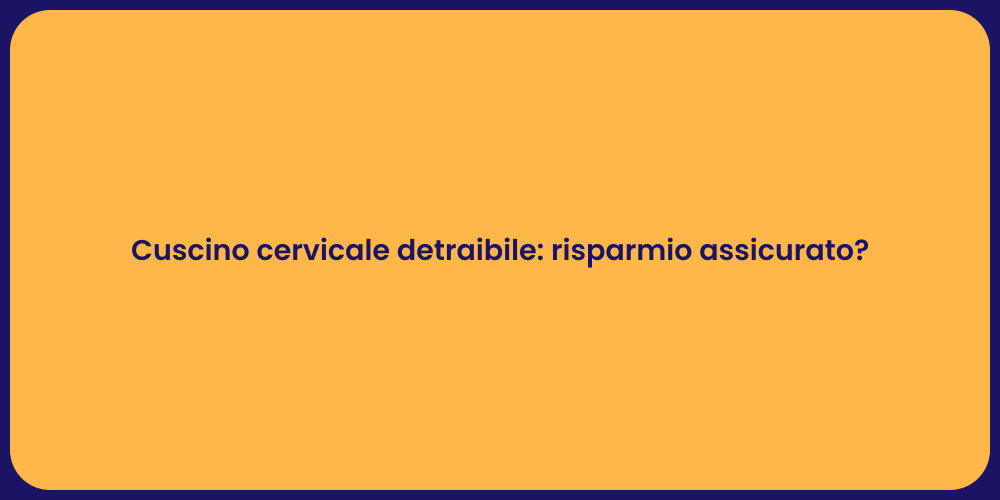 Cuscino cervicale detraibile: risparmio assicurato?